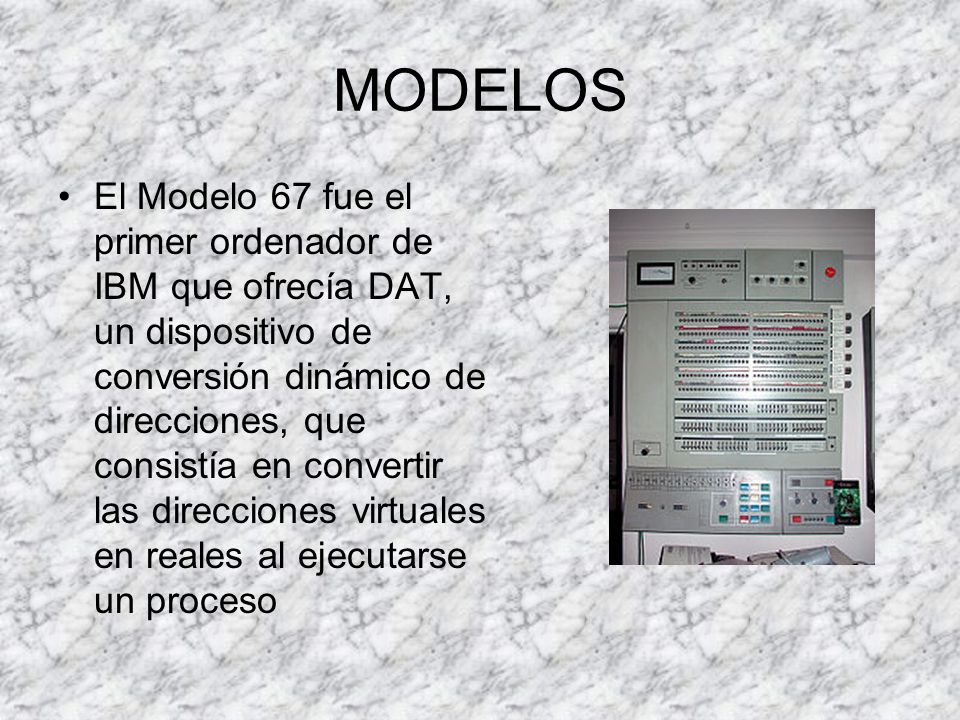 MODELOS

• El Modelo 67 fue el primer ordenador de IBM que ofrecía DAT, un dispositivo de conversión dinámico de direcciones, que consistía en convertir las direcciones virtuales en reales al ejecutarse un proceso